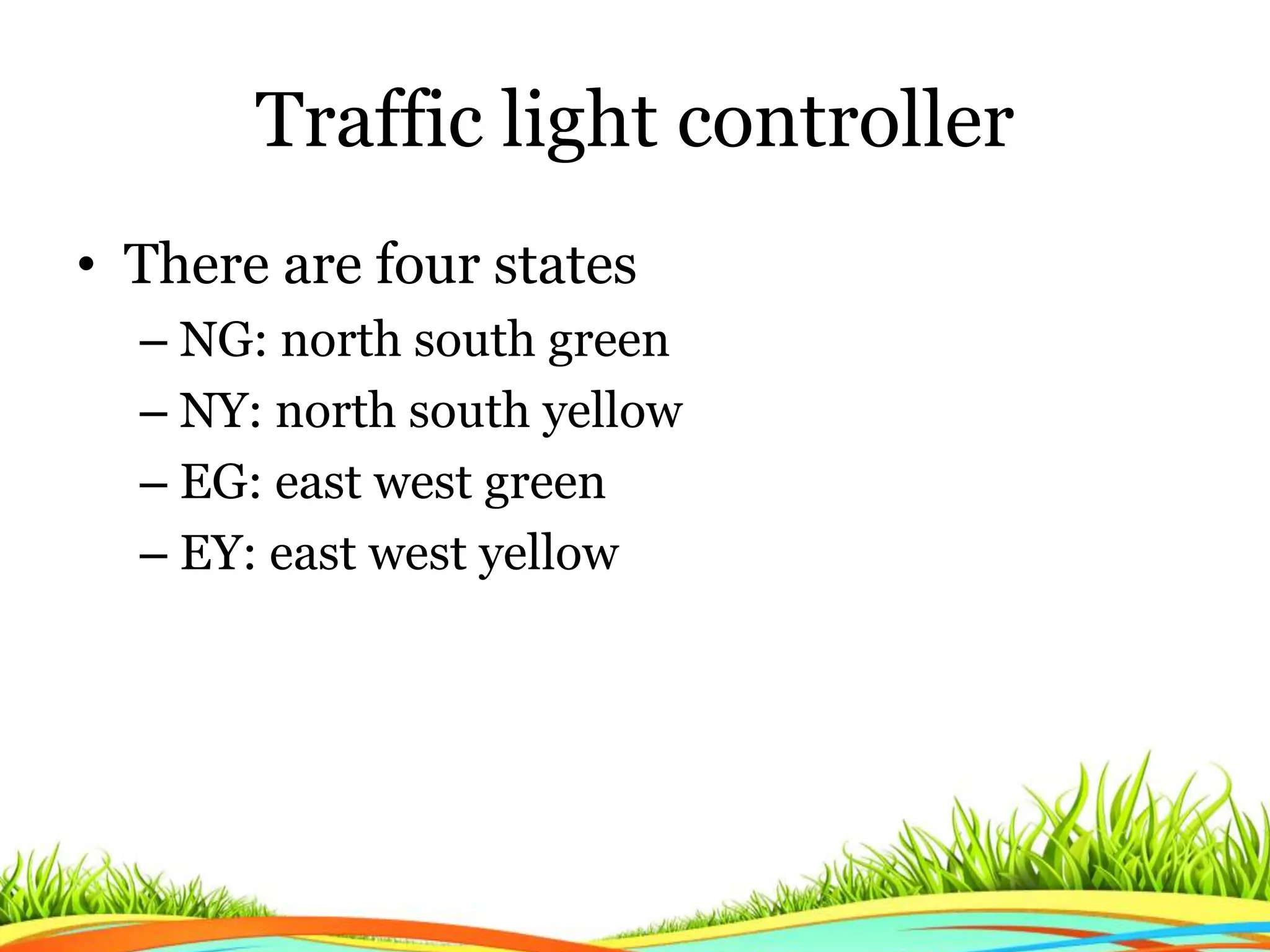 Traffic light controller

• There are four states
– NG: north south green
– NY: north south yellow
– EG: east west green
– EY: east west yellow